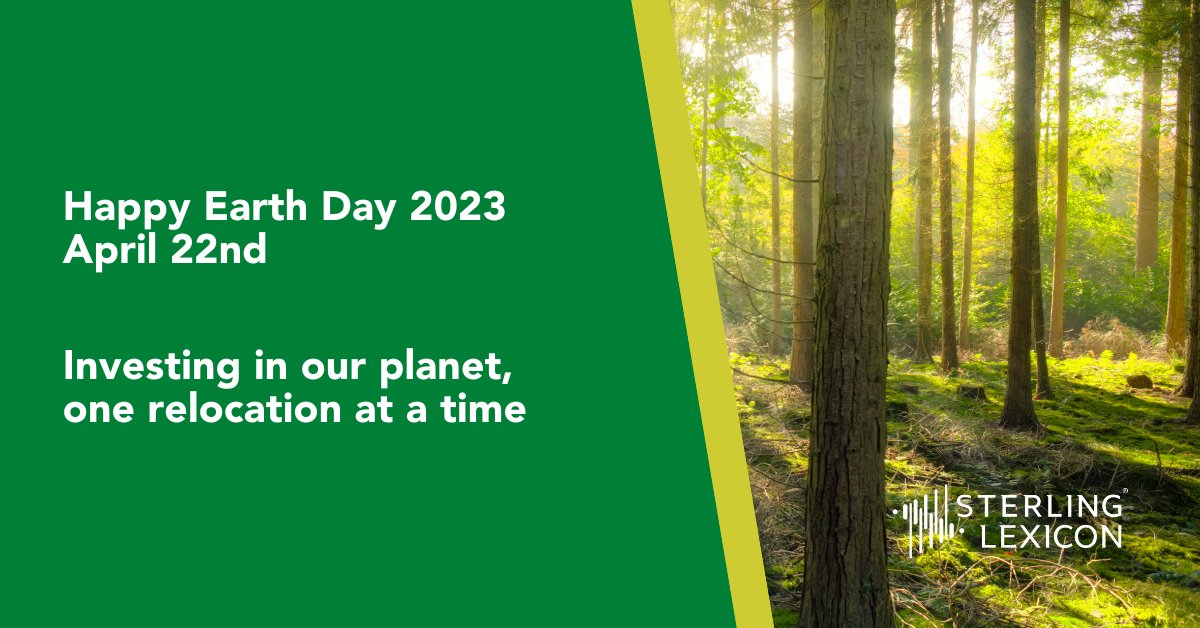 Happy Earth Day 2023
April 22nd

Investing in our planet, one relocation at a time

STERLING LEXICON